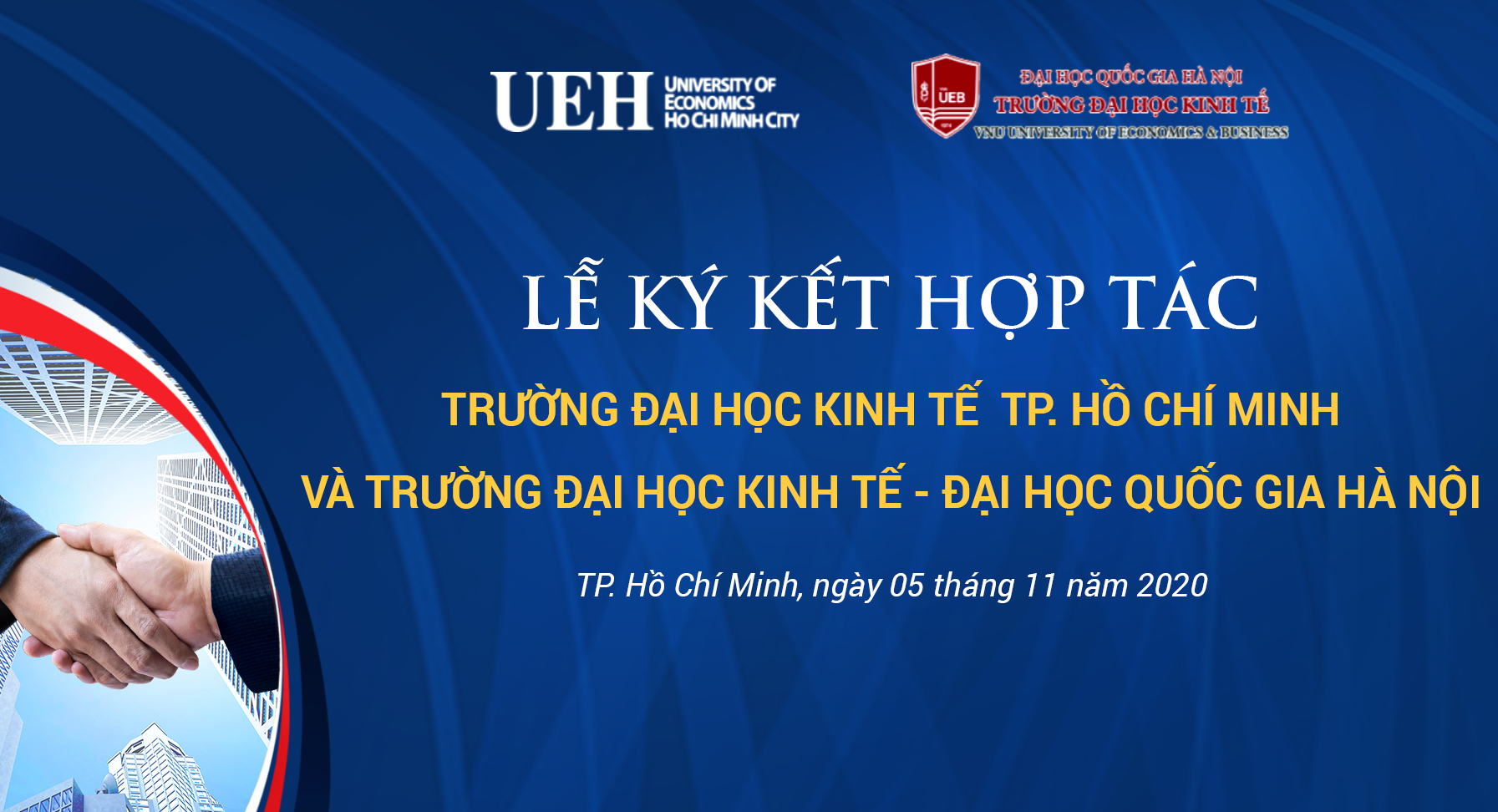 UEH UNIVERSITY OF ECONOMICS HO CHI MINH CITY

UEB
ĐẠI HỌC QUỐC GIA HÀ NỘI
TRƯỜNG ĐẠI HỌC KINH TẾ
VNU UNIVERSITY OF ECONOMICS & BUSINESS

LỄ KÝ KẾT HỢP TÁC

TRƯỜNG ĐẠI HỌC KINH TẾ TP. HỒ CHÍ MINH
VÀ TRƯỜNG ĐẠI HỌC KINH TẾ - ĐẠI HỌC QUỐC GIA HÀ NỘI

TP. Hồ Chí Minh, ngày 05 tháng 11 năm 2020